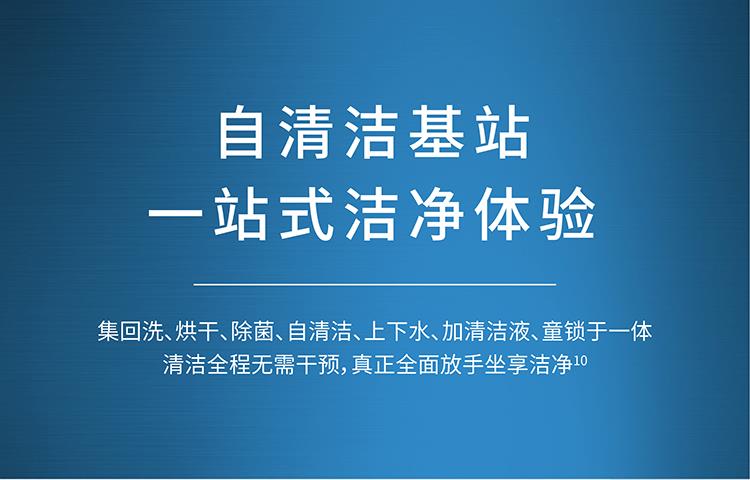 自清洁基站
一站式洁净体验

集回洗、烘干、除菌、自清洁、上下水、加清洁液、童锁于一体
清洁全程无需干预，真正全面放手坐享洁净$^{10}$